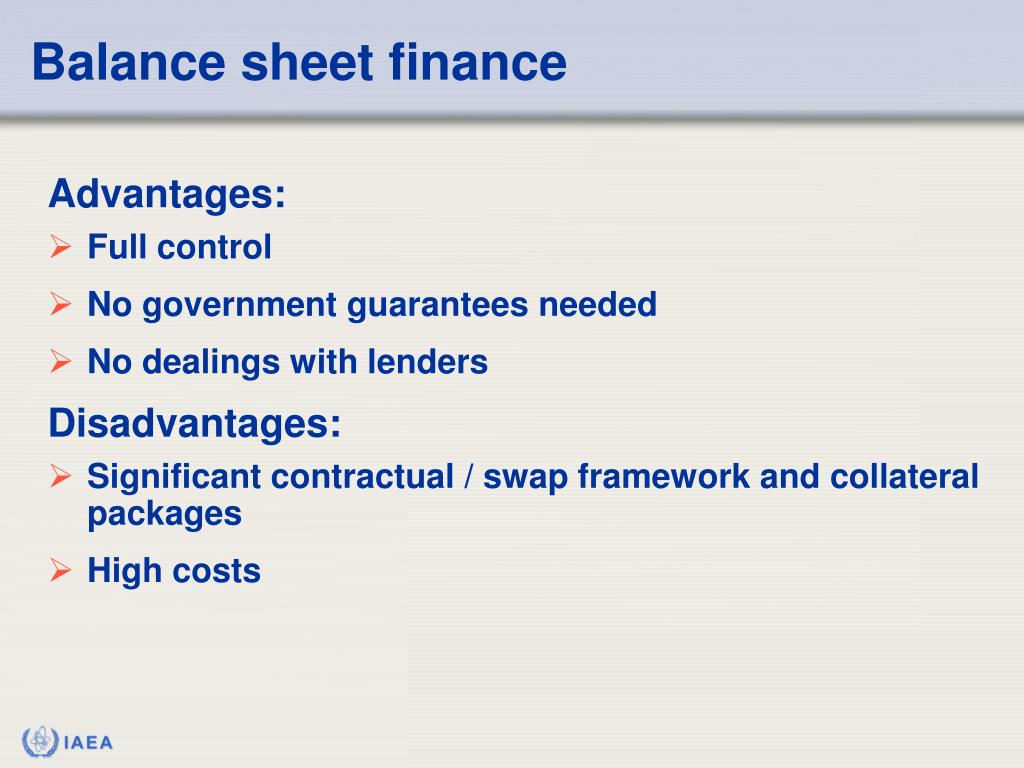 Balance sheet finance

Advantages:

➢ Full control

➢ No government guarantees needed

➢ No dealings with lenders

Disadvantages:

➢ Significant contractual / swap framework and collateral packages

➢ High costs

IAEA